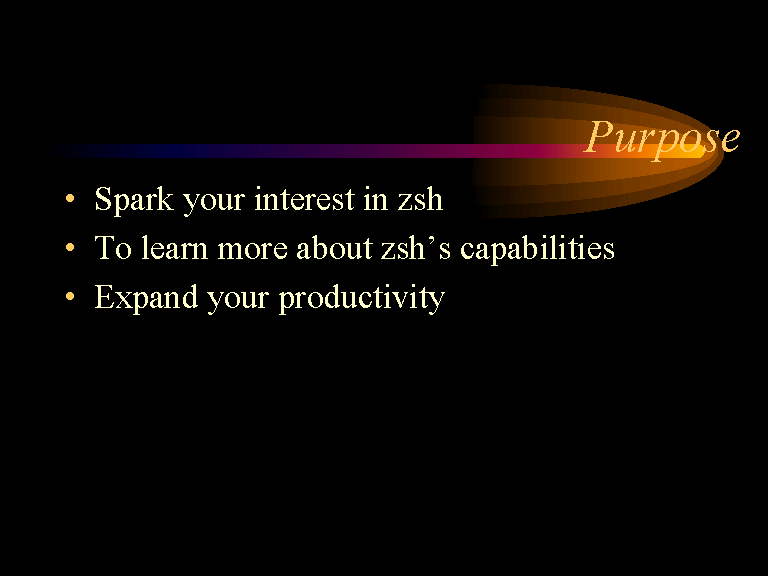 Purpose

• Spark your interest in zsh
• To learn more about zsh’s capabilities
• Expand your productivity